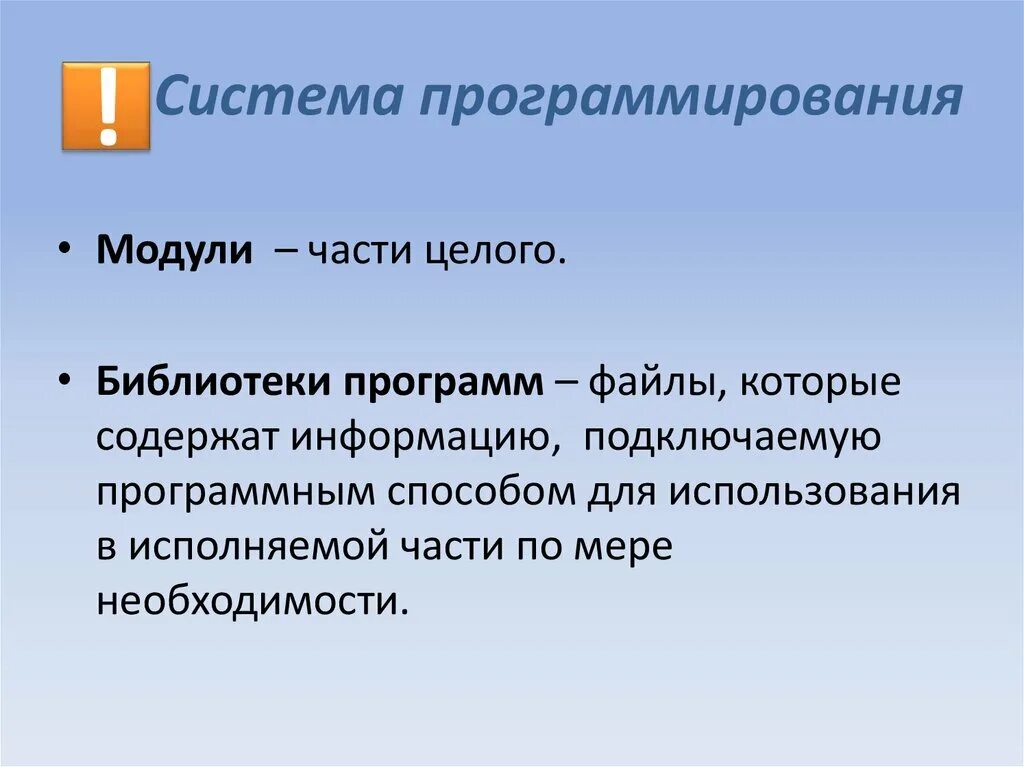 !

Система программирования

• Модули – части целого.

• Библиотеки программ – файлы, которые содержат информацию, подключаемую программным способом для использования в исполняемой части по мере необходимости.